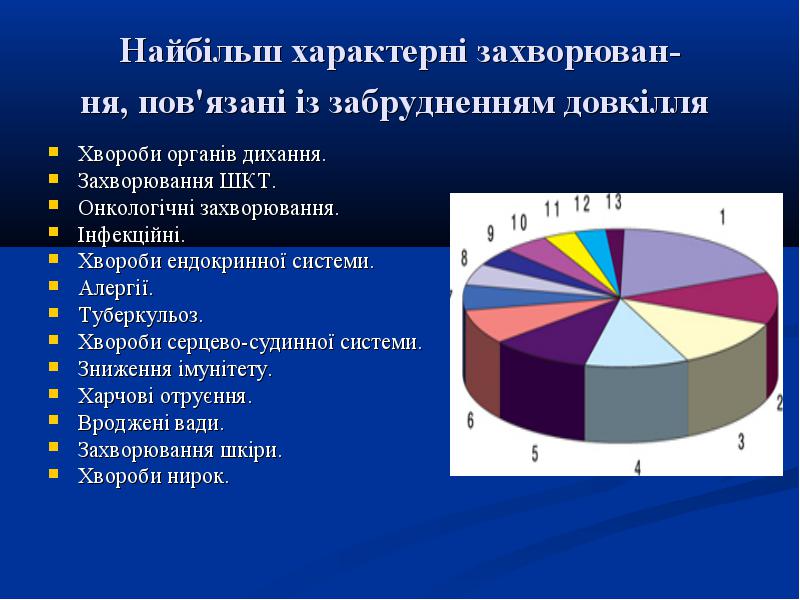 Найбільш характерні захворювання, пов'язані із забрудненням довкілля

- Хвороби органів дихання.
- Захворювання ШКТ.
- Онкологічні захворювання.
- Інфекційні.
- Хвороби ендокринної системи.
- Алергії.
- Туберкульоз.
- Хвороби серцево-судинної системи.
- Зниження імунітету.
- Харчові отруєння.
- Вроджені вади.
- Захворювання шкіри.
- Хвороби нирок.

1
2
3
4
5
6
7
8
9
10
11
12
13